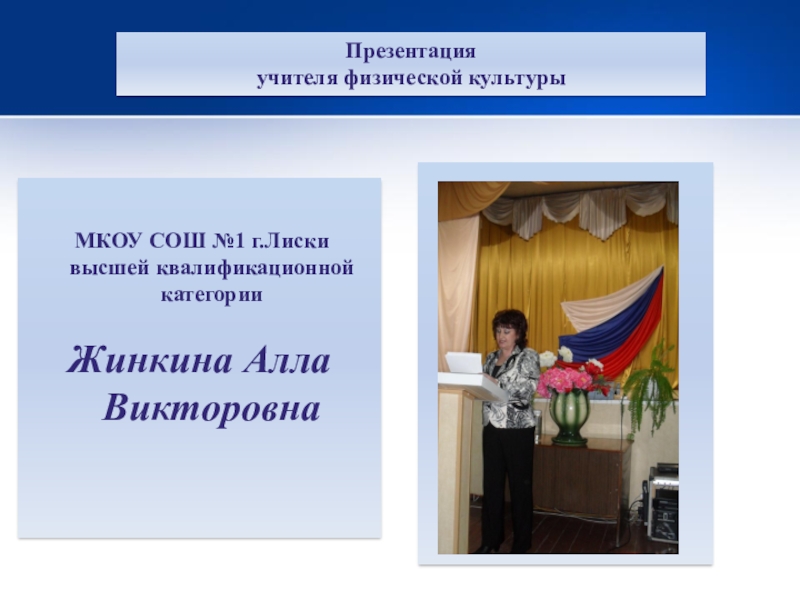 Презентация
учителя физической культуры

МКОУ СОШ №1 г.Лиски
высшей квалификационной
категории

Жинкина Алла
Викторовна